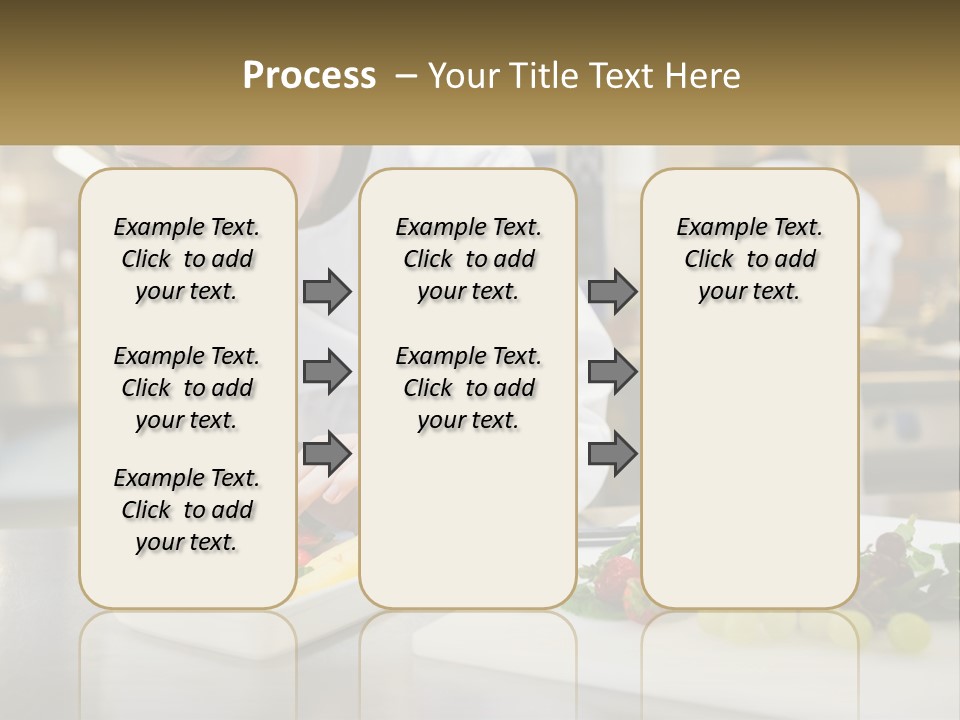 Process – Your Title Text Here

Example Text. Click to add your text.

Example Text. Click to add your text.

Example Text. Click to add your text.

Example Text. Click to add your text.

Example Text. Click to add your text.

Example Text. Click to add your text.